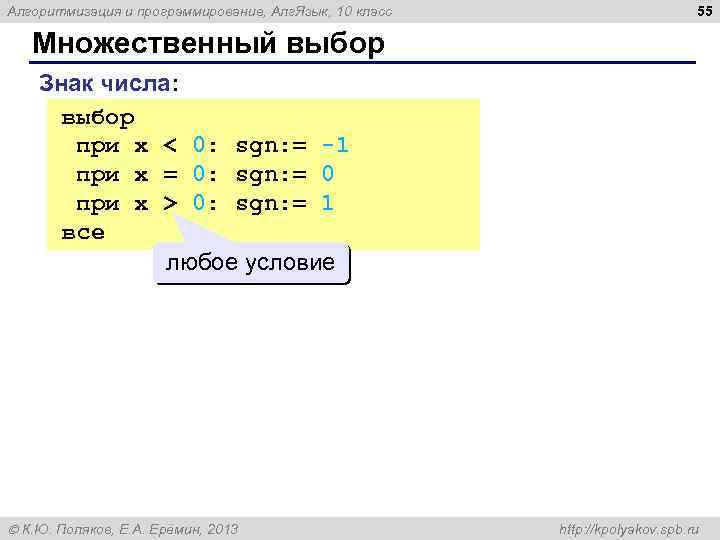 Алгоритмизация и программирование, АлгЯзык, 10 класс

55

Множественный выбор

Знак числа:

выбор
при x < 0: sgn:= -1
при x = 0: sgn:= 0
при x > 0: sgn:= 1
все

любое условие

© К.Ю. Поляков, Е.А. Еремин, 2013

http://kpolyakov.spb.ru